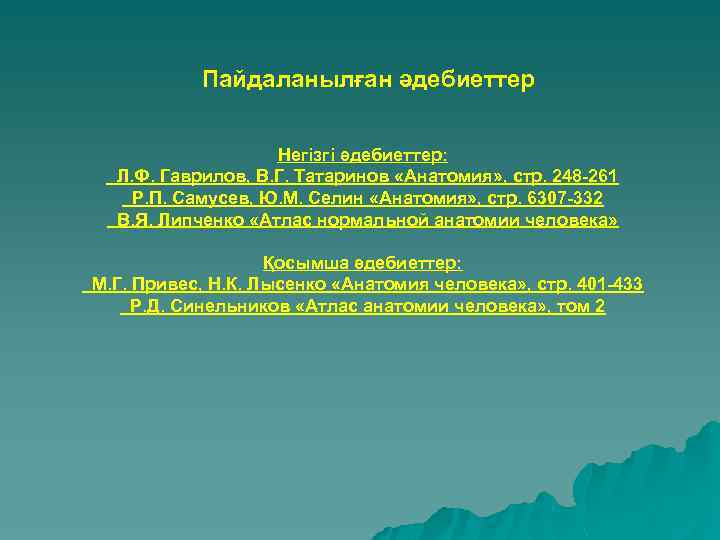 Пайдаланылған әдебиеттер

Негізгі әдебиеттер:
Л.Ф. Гаврилов, В.Г. Татаринов «Анатомия», стр. 248-261
Р.П. Самусев, Ю.М. Селин «Анатомия», стр. 6307-332
В.Я. Липченко «Атлас нормальной анатомии человека»

Қосымша әдебиеттер:
М.Г. Привес, Н.К. Лысенко «Анатомия человека», стр. 401-433
Р.Д. Синельников «Атлас анатомии человека», том 2